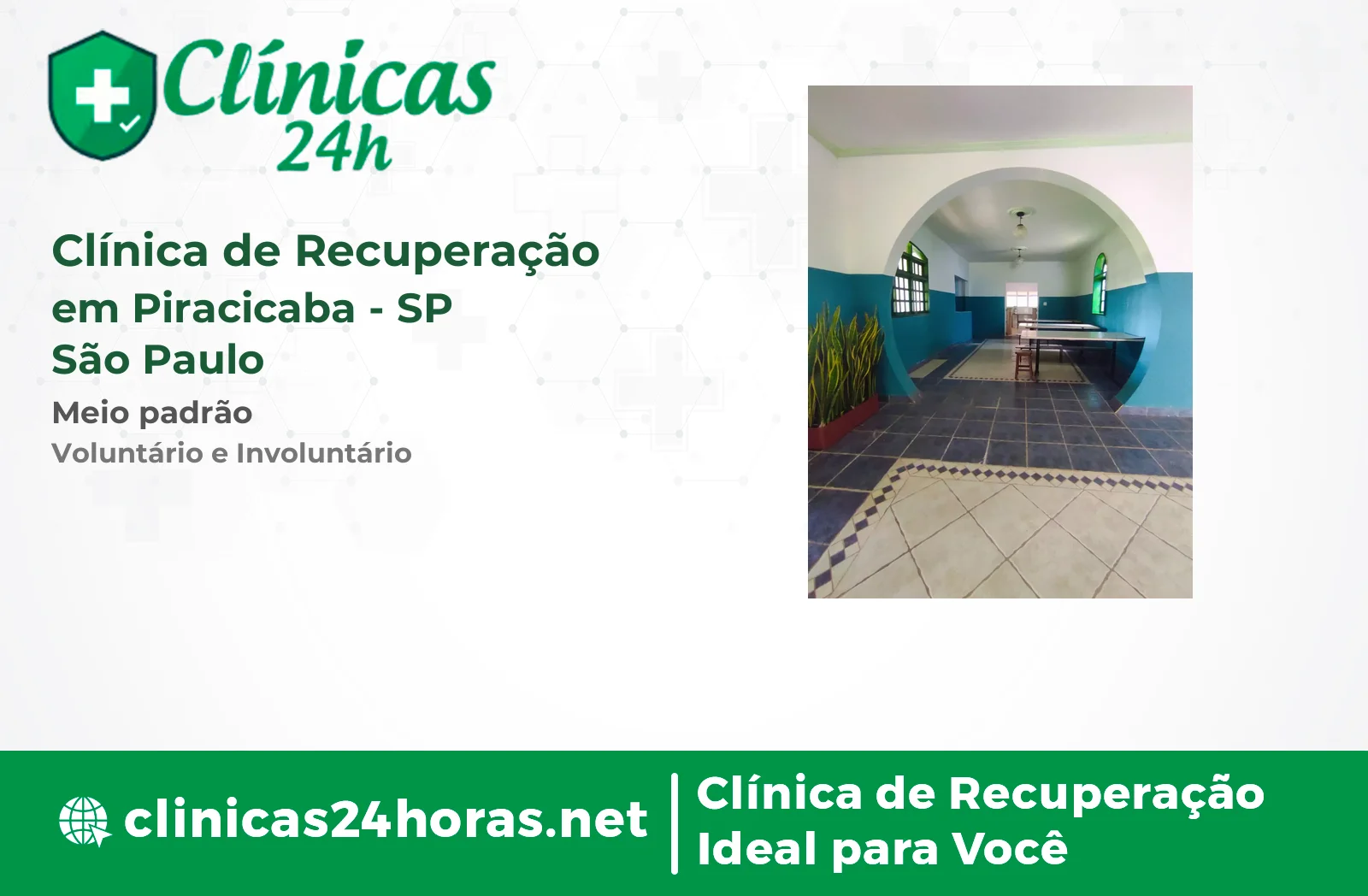 Clínicas 24h

Clínica de Recuperação em Piracicaba - SP
São Paulo

Meio padrão

Voluntário e Involuntário

clinicas24horas.net

Clínica de Recuperação Ideal para Você